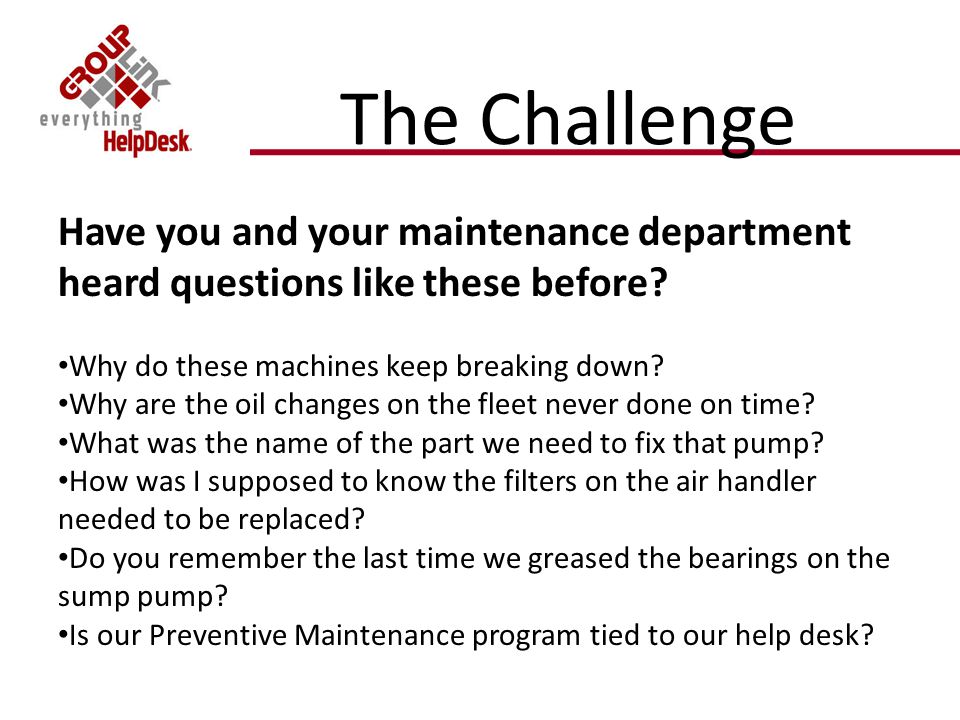 GROUP LINK
everything HelpDesk.

The Challenge

Have you and your maintenance department heard questions like these before?

•Why do these machines keep breaking down?
•Why are the oil changes on the fleet never done on time?
•What was the name of the part we need to fix that pump?
•How was I supposed to know the filters on the air handler needed to be replaced?
•Do you remember the last time we greased the bearings on the sump pump?
•Is our Preventive Maintenance program tied to our help desk?